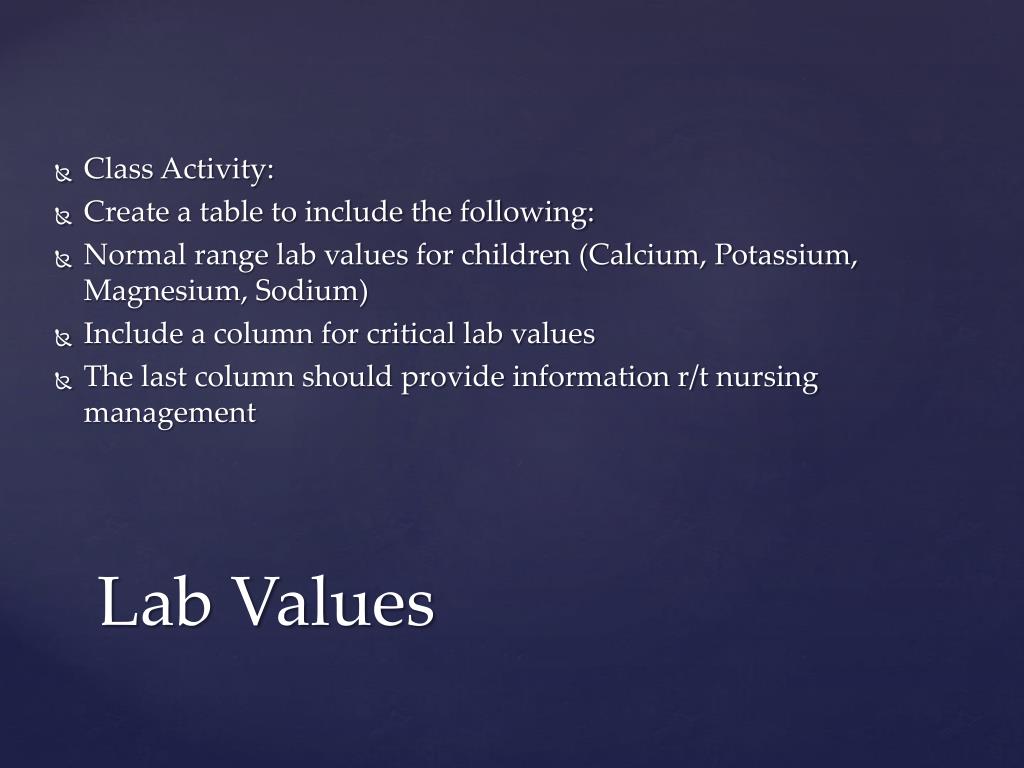 Class Activity:
Create a table to include the following:
Normal range lab values for children (Calcium, Potassium, Magnesium, Sodium)
Include a column for critical lab values
The last column should provide information r/t nursing management

Lab Values